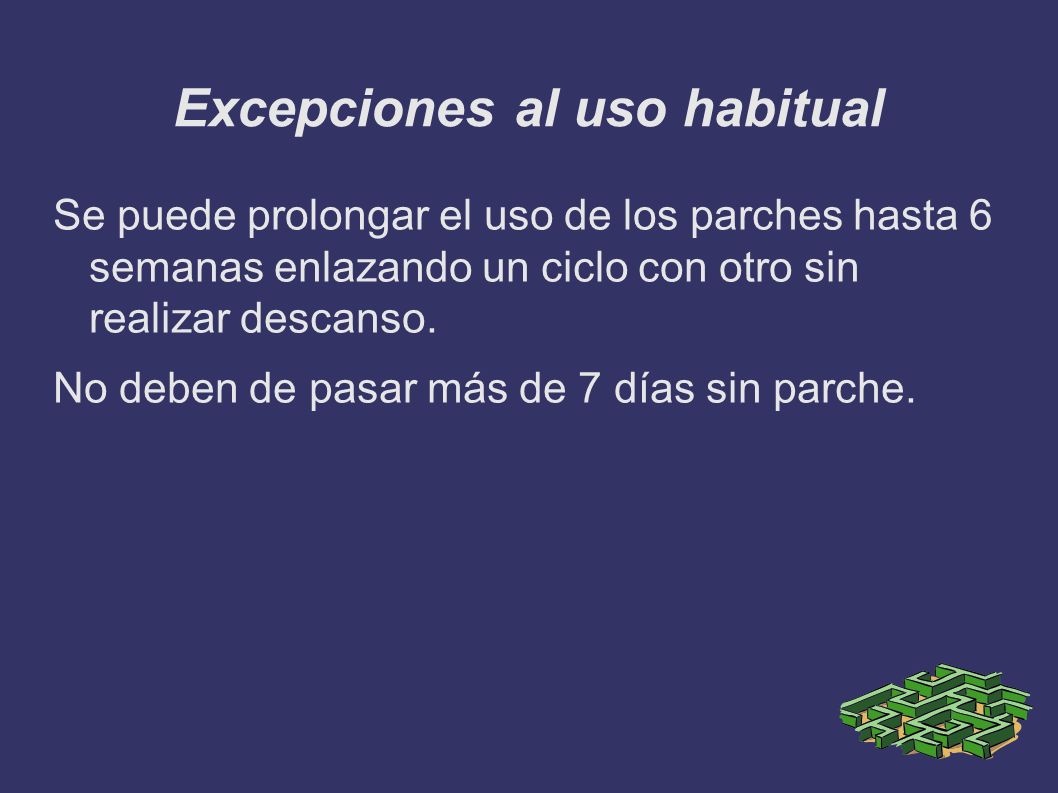 Excepciones al uso habitual

Se puede prolongar el uso de los parches hasta 6 semanas enlazando un ciclo con otro sin realizar descanso.

No deben de pasar más de 7 días sin parche.